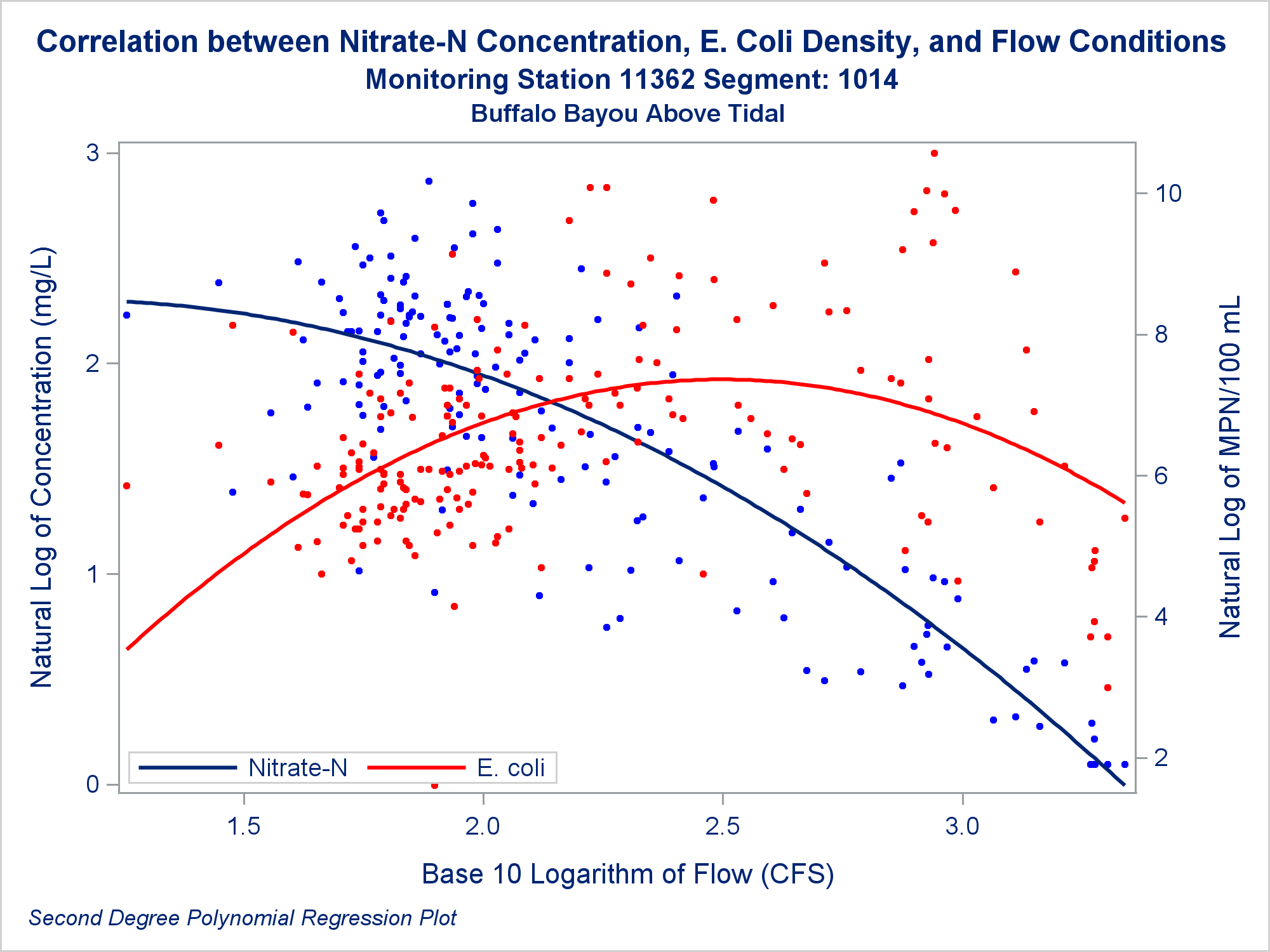 Correlation between Nitrate-N Concentration, E. Coli Density, and Flow Conditions
Monitoring Station 11362 Segment: 1014
Buffalo Bayou Above Tidal

Natural Log of Concentration (mg/L)
3
2
1
0

Natural Log of MPN/100 mL
10
8
6
4
2

Nitrate-N
E. coli

1.5
2.0
2.5
3.0

Base 10 Logarithm of Flow (CFS)

Second Degree Polynomial Regression Plot